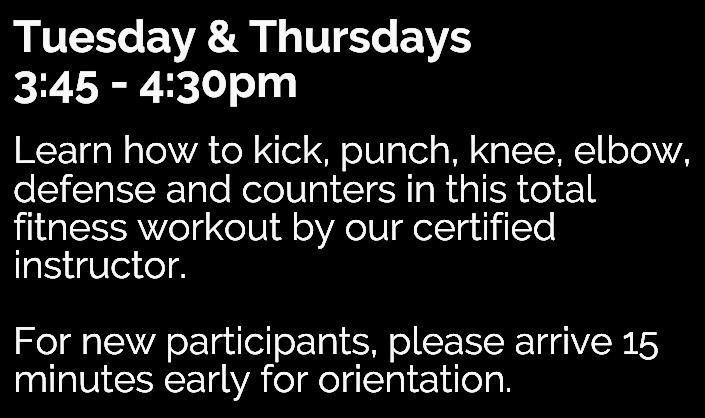 Tuesday & Thursdays
3:45 - 4:30pm

Learn how to kick, punch, knee, elbow, defense and counters in this total fitness workout by our certified instructor.

For new participants, please arrive 15 minutes early for orientation.